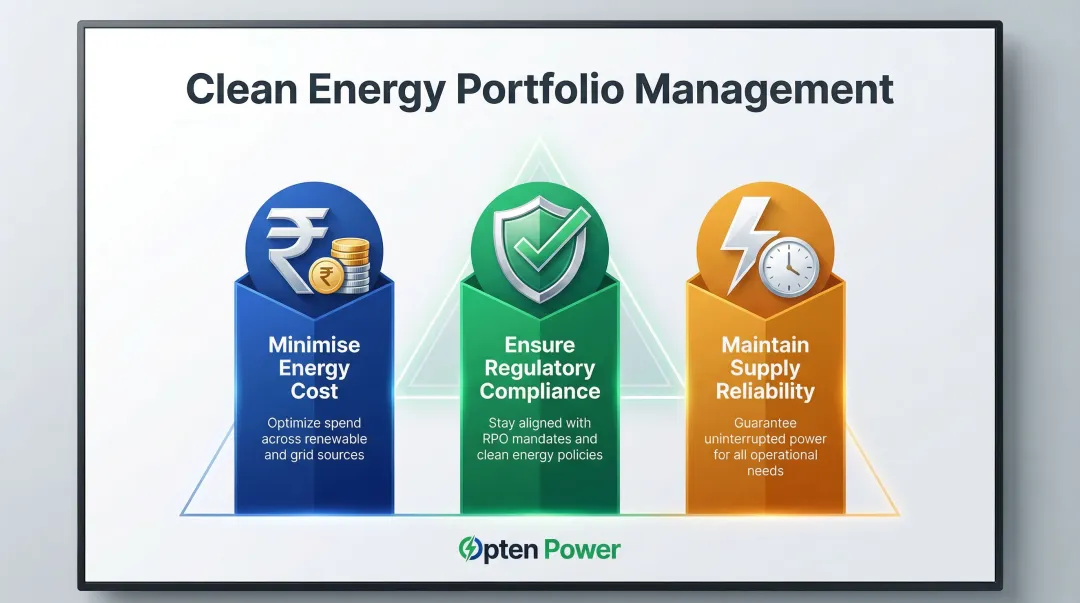 Clean Energy Portfolio Management

₹

₹

Minimise Energy Cost

Optimize spend across renewable and grid sources

Ensure Regulatory Compliance

Stay aligned with RPO mandates and clean energy policies

Maintain Supply Reliability

Guarantee uninterrupted power for all operational needs

Opten Power